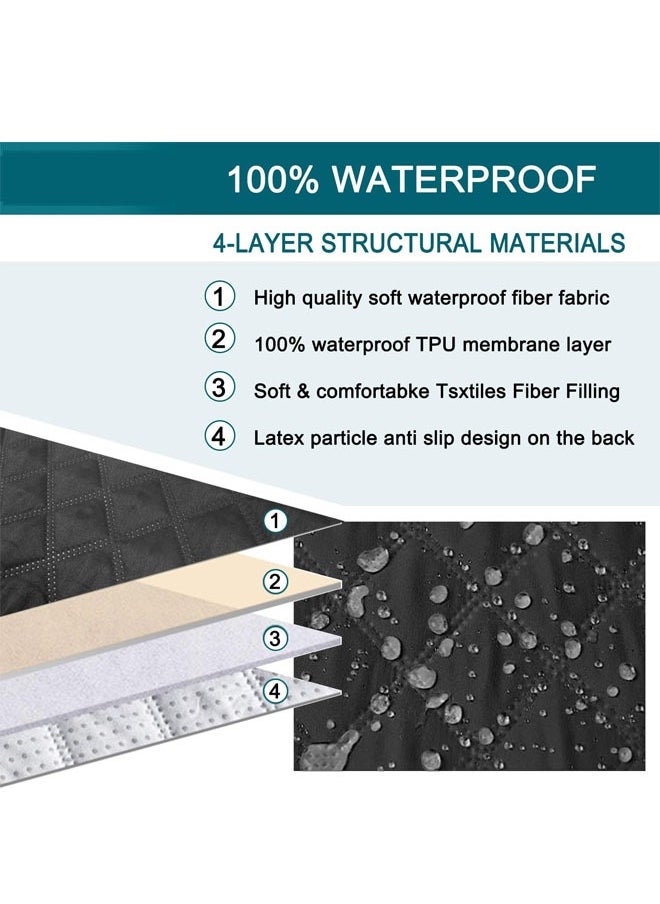 100% WATERPROOF

4-LAYER STRUCTURAL MATERIALS

1 High quality soft waterproof fiber fabric

2 100% waterproof TPU membrane layer

3 Soft & comfortabke Tsxtiles Fiber Filling

4 Latex particle anti slip design on the back

1

2

3

4